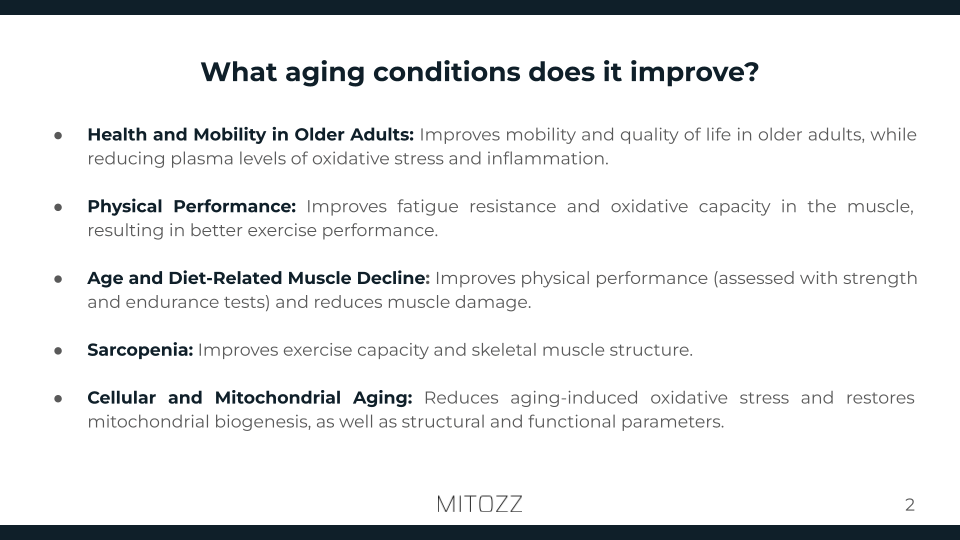 What aging conditions does it improve?

● Health and Mobility in Older Adults: Improves mobility and quality of life in older adults, while reducing plasma levels of oxidative stress and inflammation.

● Physical Performance: Improves fatigue resistance and oxidative capacity in the muscle, resulting in better exercise performance.

● Age and Diet-Related Muscle Decline: Improves physical performance (assessed with strength and endurance tests) and reduces muscle damage.

● Sarcopenia: Improves exercise capacity and skeletal muscle structure.

● Cellular and Mitochondrial Aging: Reduces aging-induced oxidative stress and restores mitochondrial biogenesis, as well as structural and functional parameters.

MITOZZ

2